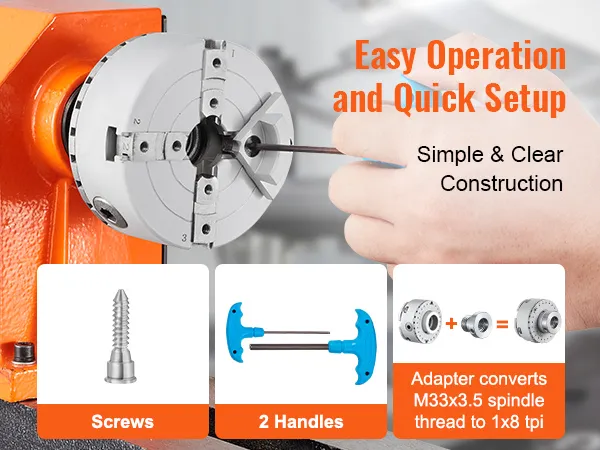 Easy Operation and Quick Setup

Simple & Clear Construction

1
2
3

Screws

2 Handles

+ =

Adapter converts M33x3.5 spindle thread to 1x8 tpi